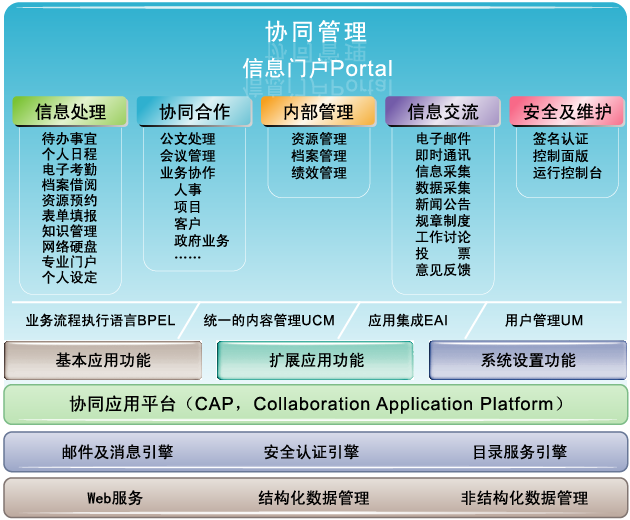 协同管理

信息门户Portal

信息处理
待办事宜
个人日程
电子考勤
档案借阅
资源预约
表单填报
知识管理
网络硬盘
专业门户
个人设定

协同合作
公文处理
会议管理
业务协作
人事
项目
客户
政府业务
……

内部管理
资源管理
档案管理
绩效管理

信息交流
电子邮件
即时通讯
信息采集
数据采集
新闻公告
规章制度
工作讨论
投 票
意见反馈

安全及维护
签名认证
控制面版
运行控制台

业务流程执行语言BPEL
统一的内容管理UCM
应用集成EAI
用户管理UM

基本应用功能
扩展应用功能
系统设置功能

协同应用平台（CAP，Collaboration Application Platform）

邮件及消息引擎
安全认证引擎
目录服务引擎

Web服务
结构化数据管理
非结构化数据管理